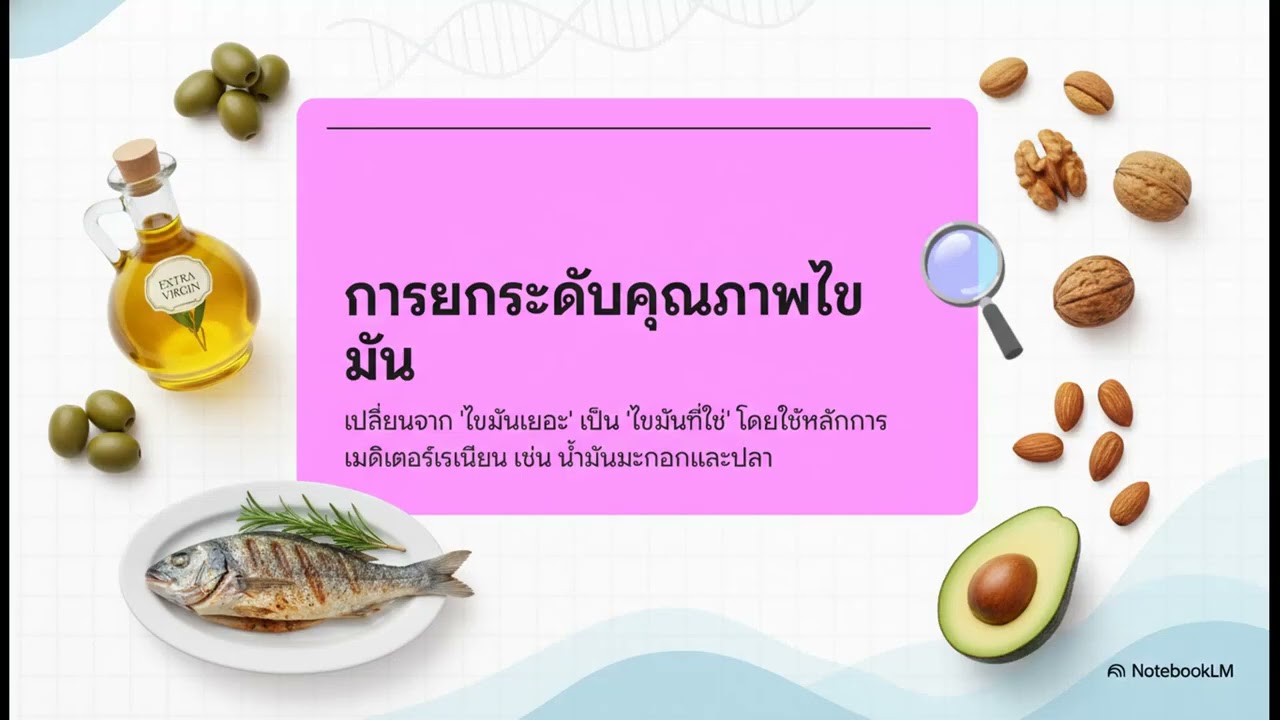 EXTRA VIRGIN

การยกระดับคุณภาพไขมัน

เปลี่ยนจาก 'ไขมันเยอะ' เป็น 'ไขมันที่ใช่' โดยใช้หลักการเมดิเตอร์เรเนียน เช่น น้ำมันมะกอกและปลา

NotebookLM